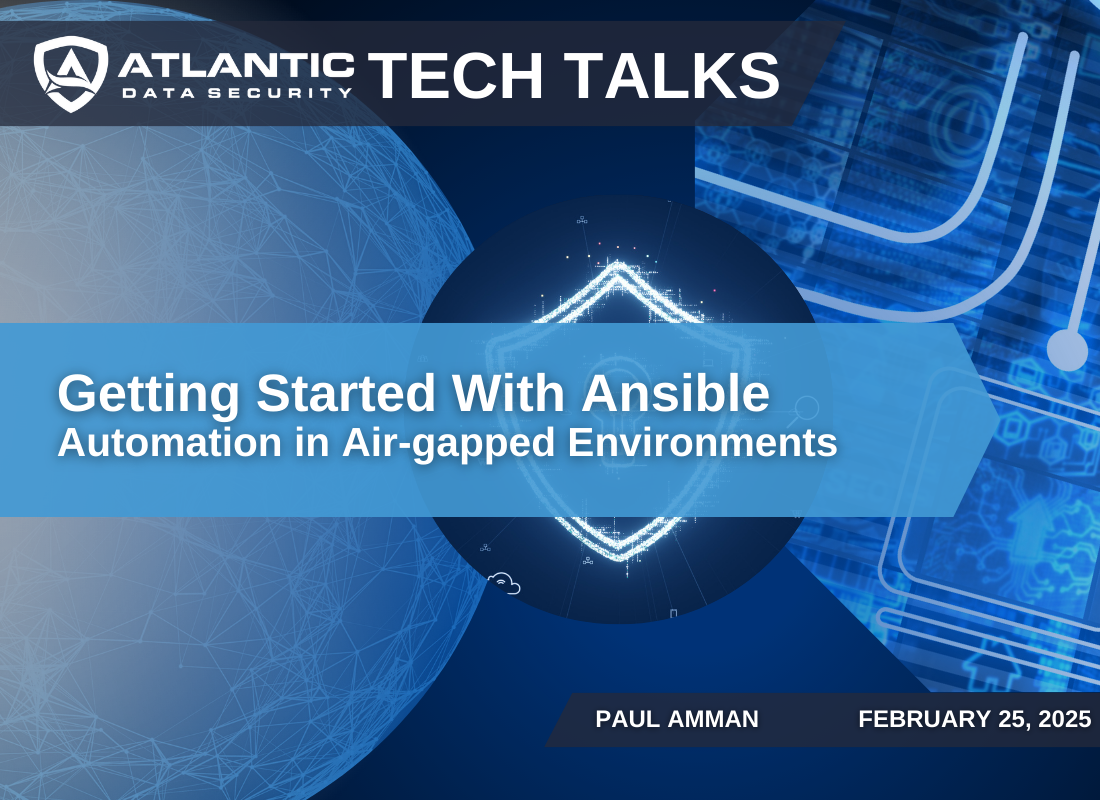 ATLANTIC DATA SECURITY TECH TALKS

Getting Started With Ansible
Automation in Air-gapped Environments

PAUL AMMAN FEBRUARY 25, 2025